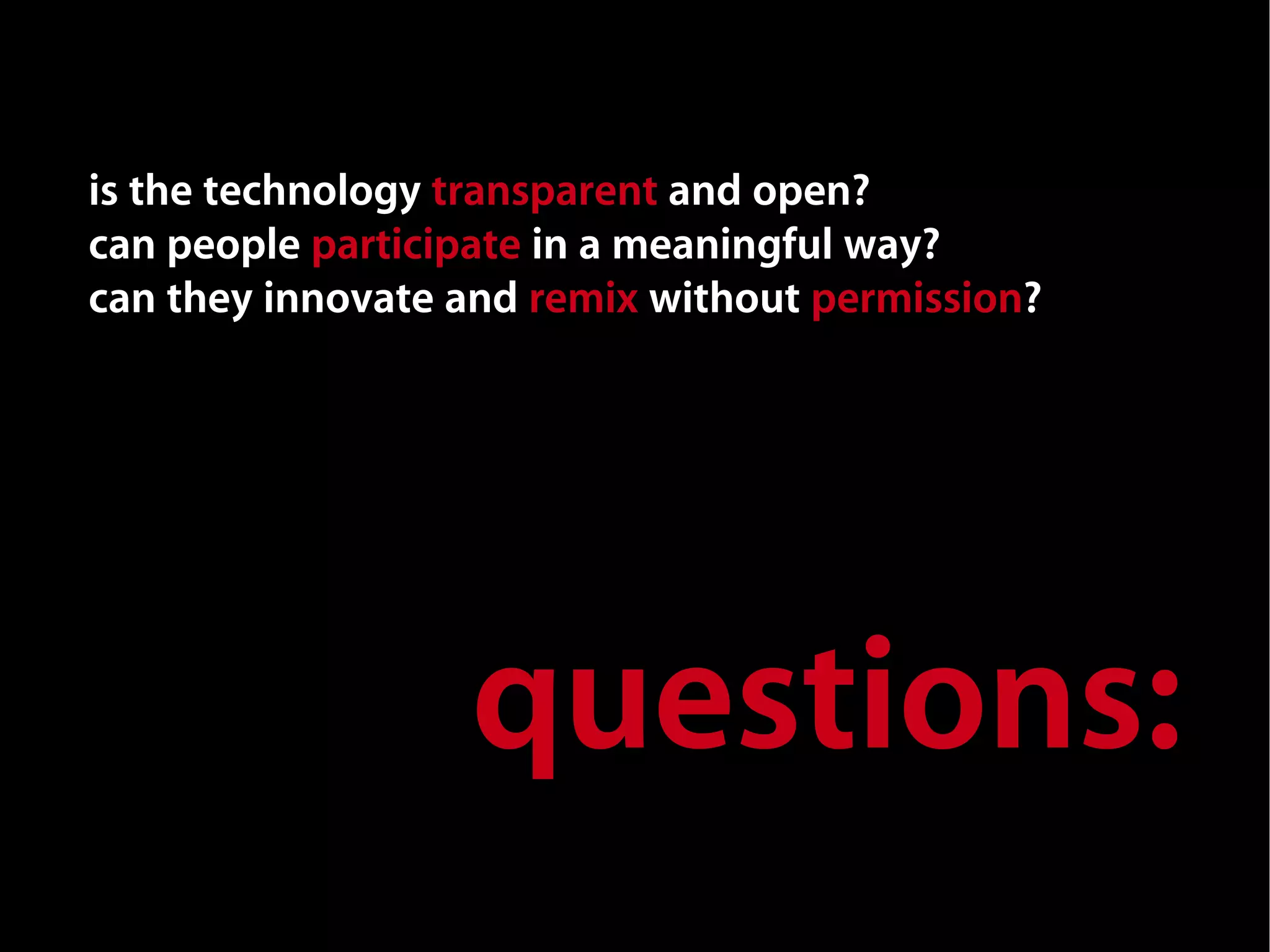 is the technology transparent and open?
can people participate in a meaningful way?
can they innovate and remix without permission?

questions: